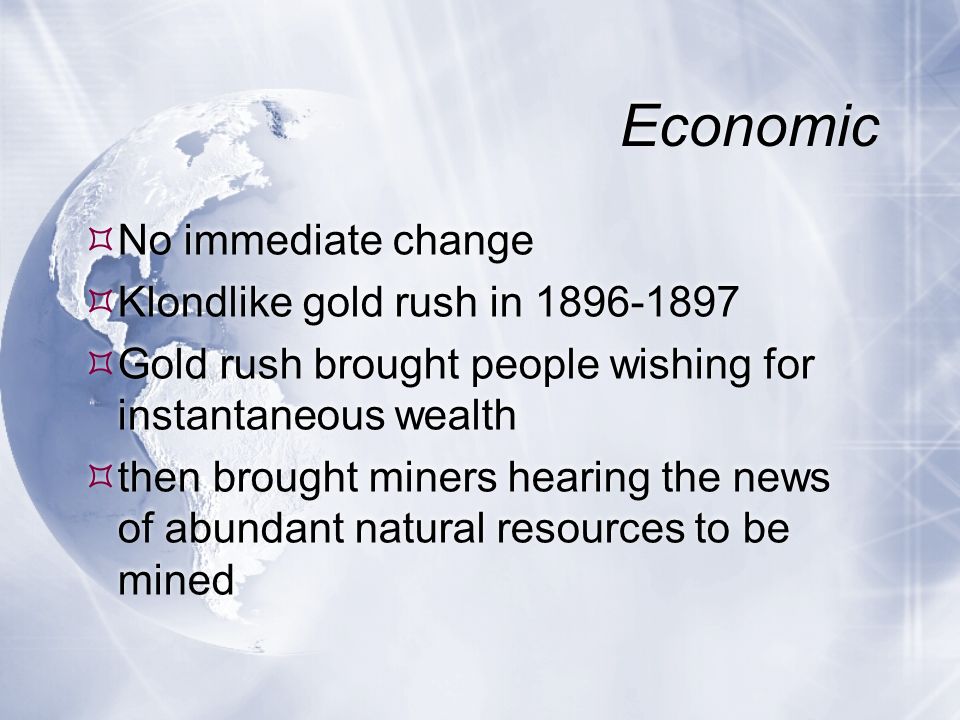 Economic

No immediate change

Klondlike gold rush in 1896-1897

Gold rush brought people wishing for instantaneous wealth

then brought miners hearing the news of abundant natural resources to be mined